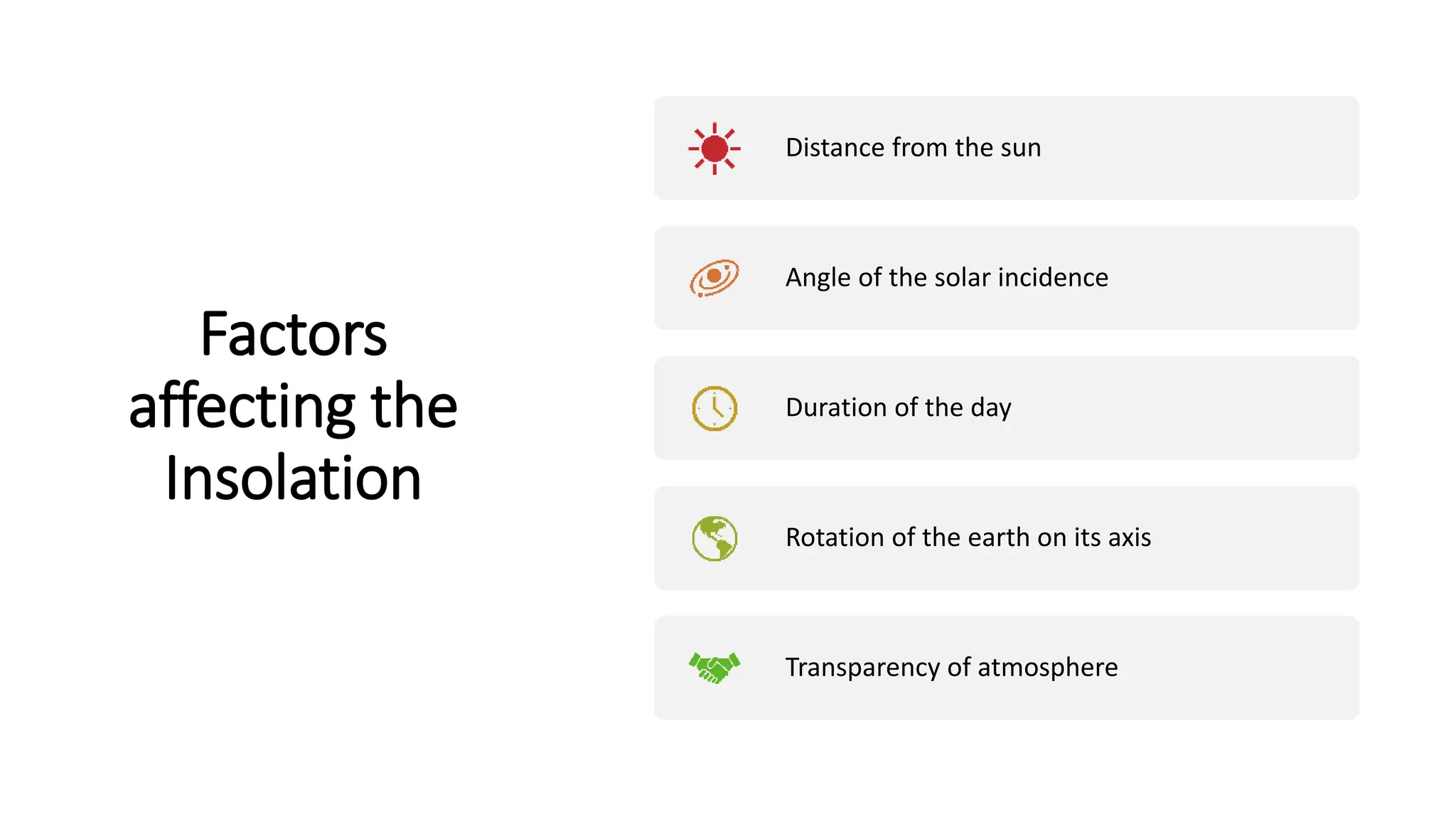 Factors affecting the Insolation

Distance from the sun

Angle of the solar incidence

Duration of the day

Rotation of the earth on its axis

Transparency of atmosphere